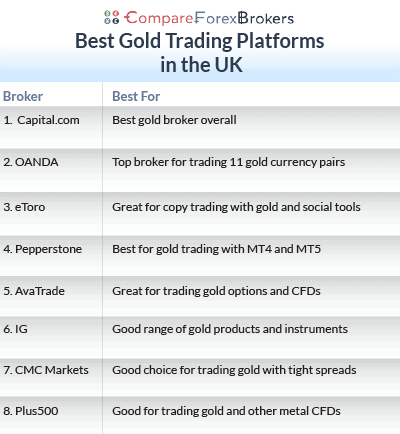 CompareForexBrokers

Best Gold Trading Platforms in the UK

| Broker | Best For |
|---|---|
| 1. Capital.com | Best gold broker overall |
| 2. OANDA | Top broker for trading 11 gold currency pairs |
| 3. eToro | Great for copy trading with gold and social tools |
| 4. Pepperstone | Best for gold trading with MT4 and MT5 |
| 5. AvaTrade | Great for trading gold options and CFDs |
| 6. IG | Good range of gold products and instruments |
| 7. CMC Markets | Good choice for trading gold with tight spreads |
| 8. Plus500 | Good for trading gold and other metal CFDs |